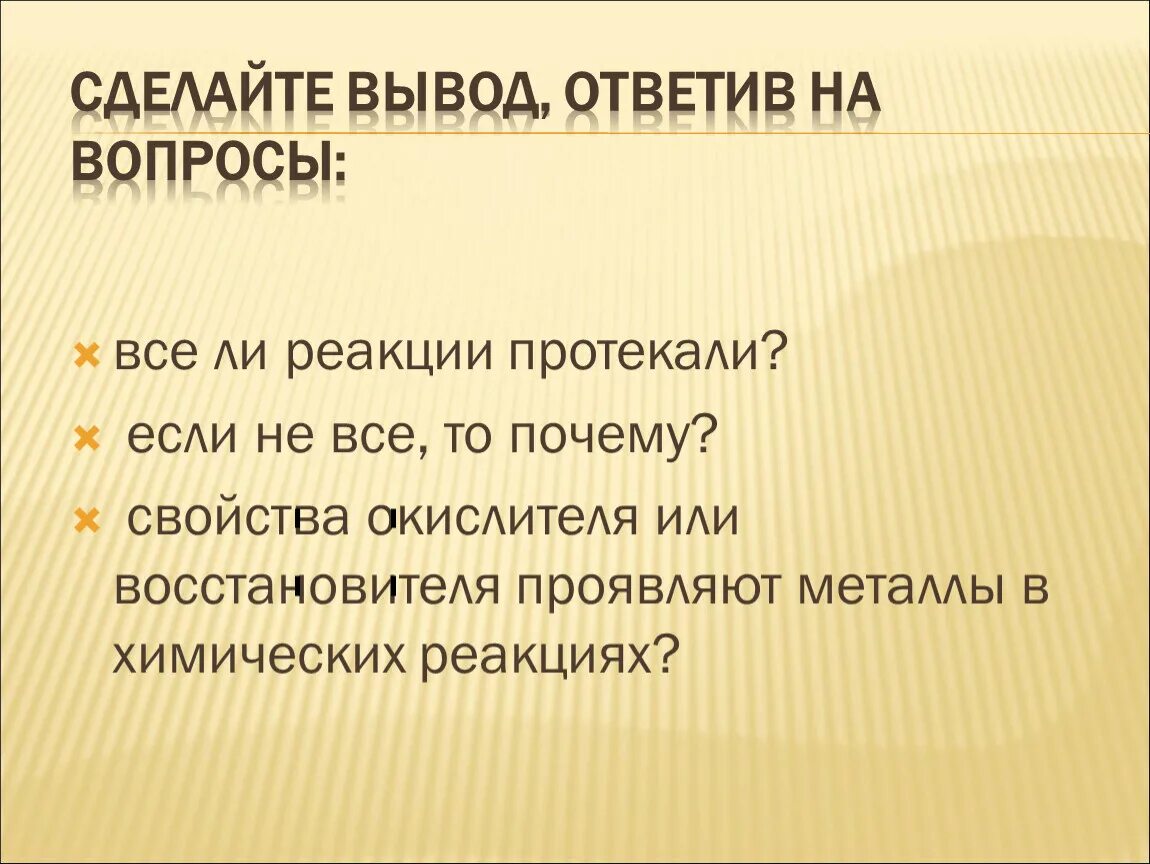 СДЕЛАЙТЕ ВЫВОД, ОТВЕТИВ НА ВОПРОСЫ:

все ли реакции протекали?

если не все, то почему?

свойства окислителя или восстановителя проявляют металлы в химических реакциях?